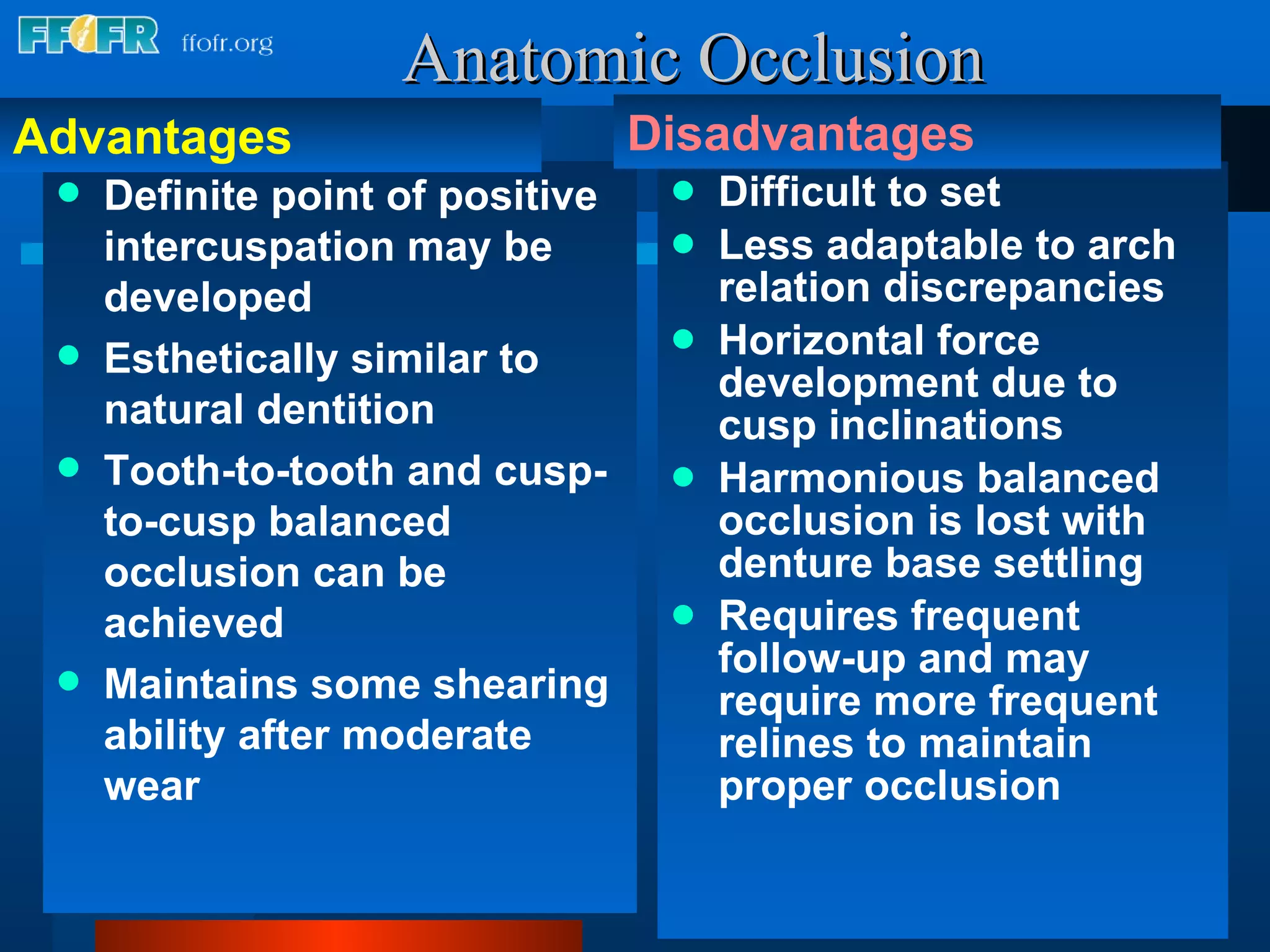 FFOFR ffofr.org

Anatomic Occlusion

Advantages

- Definite point of positive intercuspation may be developed
- Esthetically similar to natural dentition
- Tooth-to-tooth and cusp-to-cusp balanced occlusion can be achieved
- Maintains some shearing ability after moderate wear

Disadvantages

- Difficult to set
- Less adaptable to arch relation discrepancies
- Horizontal force development due to cusp inclinations
- Harmonious balanced occlusion is lost with denture base settling
- Requires frequent follow-up and may require more frequent relines to maintain proper occlusion